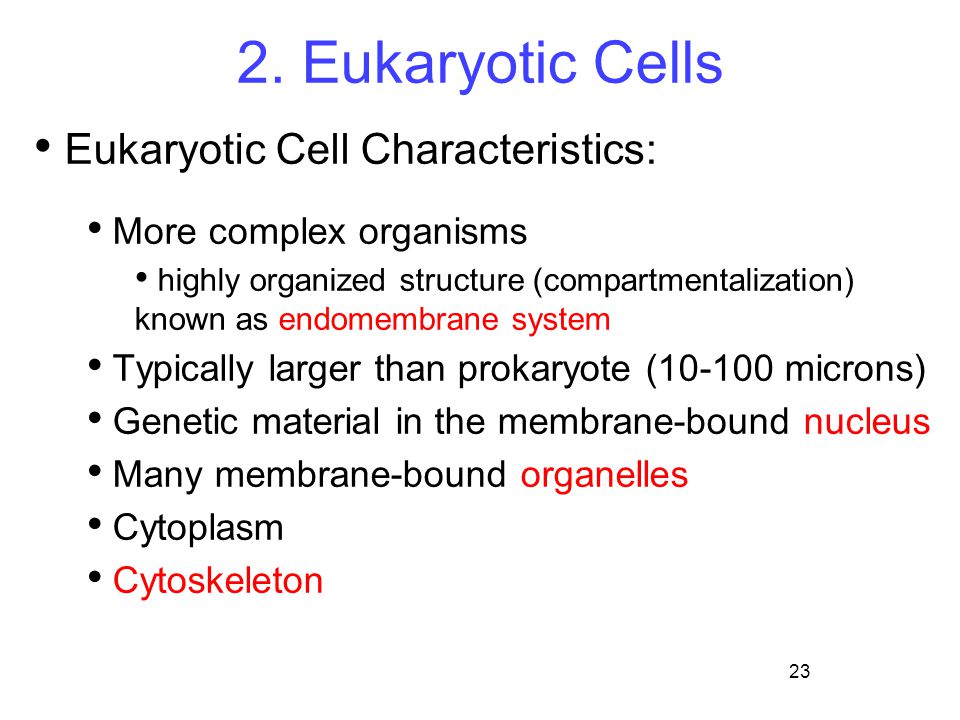 2. Eukaryotic Cells

• Eukaryotic Cell Characteristics:

• More complex organisms

• highly organized structure (compartmentalization) known as endomembrane system

• Typically larger than prokaryote (10-100 microns)

• Genetic material in the membrane-bound nucleus

• Many membrane-bound organelles

• Cytoplasm

• Cytoskeleton

23